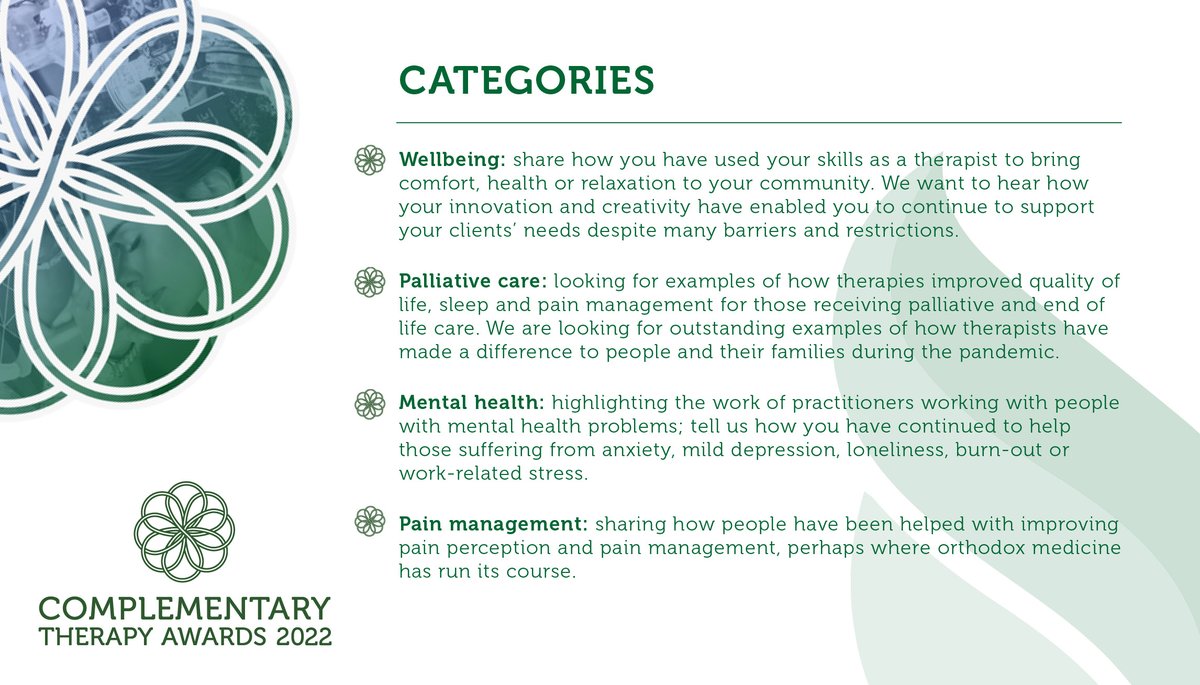 CATEGORIES

Wellbeing: share how you have used your skills as a therapist to bring comfort, health or relaxation to your community. We want to hear how your innovation and creativity have enabled you to continue to support your clients' needs despite many barriers and restrictions.

Palliative care: looking for examples of how therapies improved quality of life, sleep and pain management for those receiving palliative and end of life care. We are looking for outstanding examples of how therapists have made a difference to people and their families during the pandemic.

Mental health: highlighting the work of practitioners working with people with mental health problems; tell us how you have continued to help those suffering from anxiety, mild depression, loneliness, burn-out or work-related stress.

Pain management: sharing how people have been helped with improving pain perception and pain management, perhaps where orthodox medicine has run its course.

COMPLEMENTARY
THERAPY AWARDS 2022